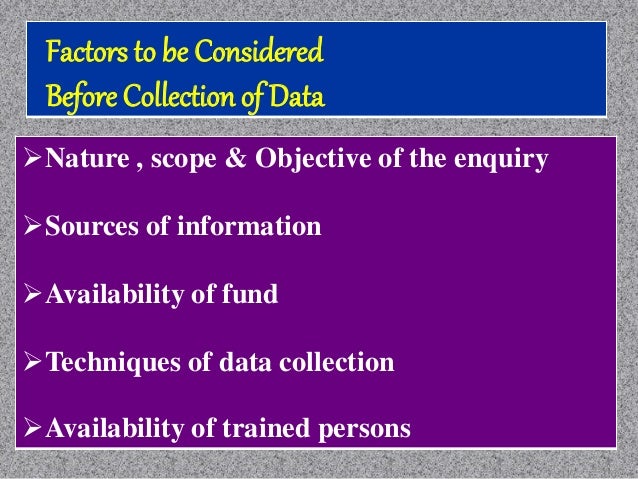 Factors to be Considered
Before Collection of Data

➢Nature , scope & Objective of the enquiry

➢Sources of information

➢Availability of fund

➢Techniques of data collection

➢Availability of trained persons